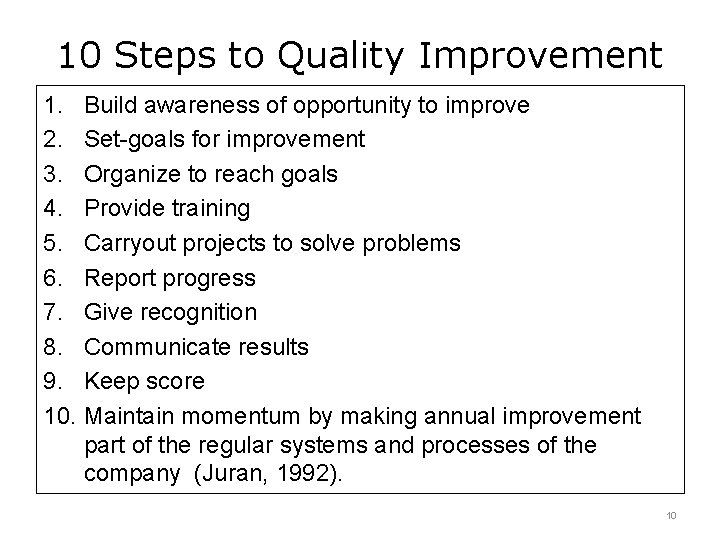 10 Steps to Quality Improvement

1. Build awareness of opportunity to improve
2. Set-goals for improvement
3. Organize to reach goals
4. Provide training
5. Carryout projects to solve problems
6. Report progress
7. Give recognition
8. Communicate results
9. Keep score
10. Maintain momentum by making annual improvement part of the regular systems and processes of the company (Juran, 1992).

10